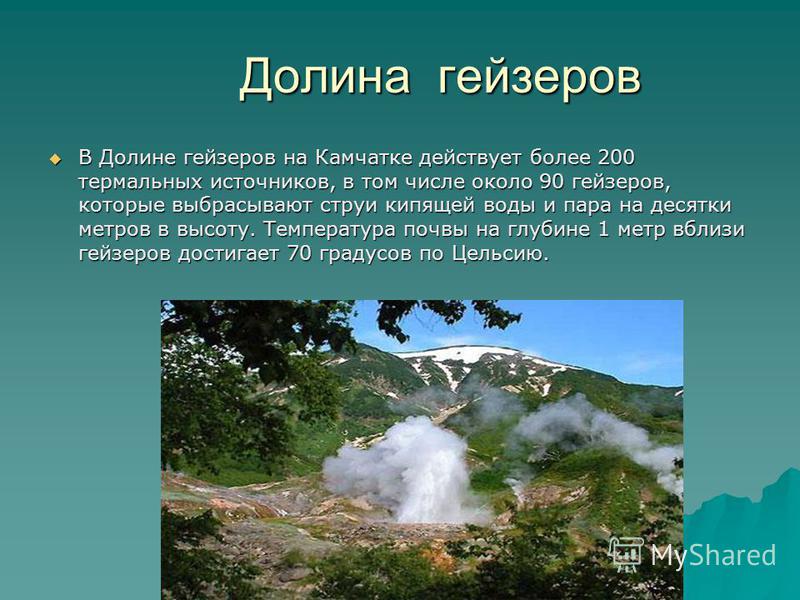 Долина гейзеров

В Долине гейзеров на Камчатке действует более 200 термальных источников, в том числе около 90 гейзеров, которые выбрасывают струи кипящей воды и пара на десятки метров в высоту. Температура почвы на глубине 1 метр вблизи гейзеров достигает 70 градусов по Цельсию.

MyShared